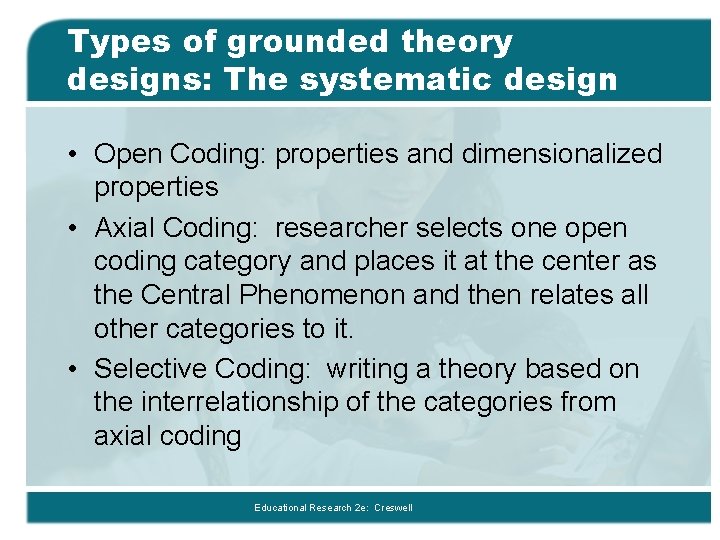 Types of grounded theory designs: The systematic design

• Open Coding: properties and dimensionalized properties
• Axial Coding: researcher selects one open coding category and places it at the center as the Central Phenomenon and then relates all other categories to it.
• Selective Coding: writing a theory based on the interrelationship of the categories from axial coding

Educational Research 2e: Creswell